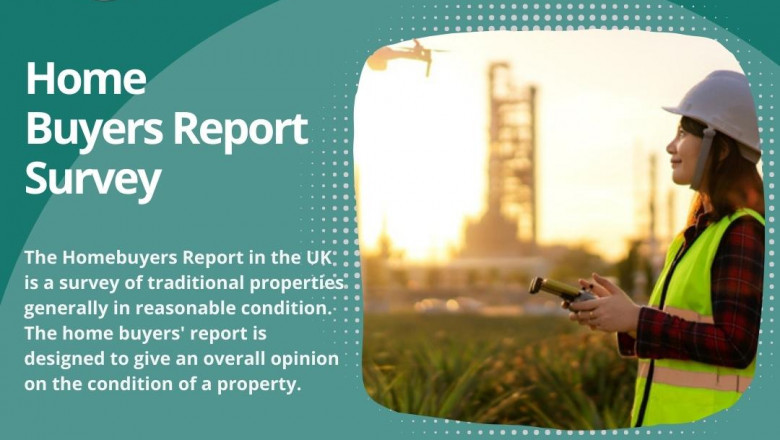 Home Buyers Report Survey

The Homebuyers Report in the UK is a survey of traditional properties generally in reasonable condition. The home buyers' report is designed to give an overall opinion on the condition of a property.